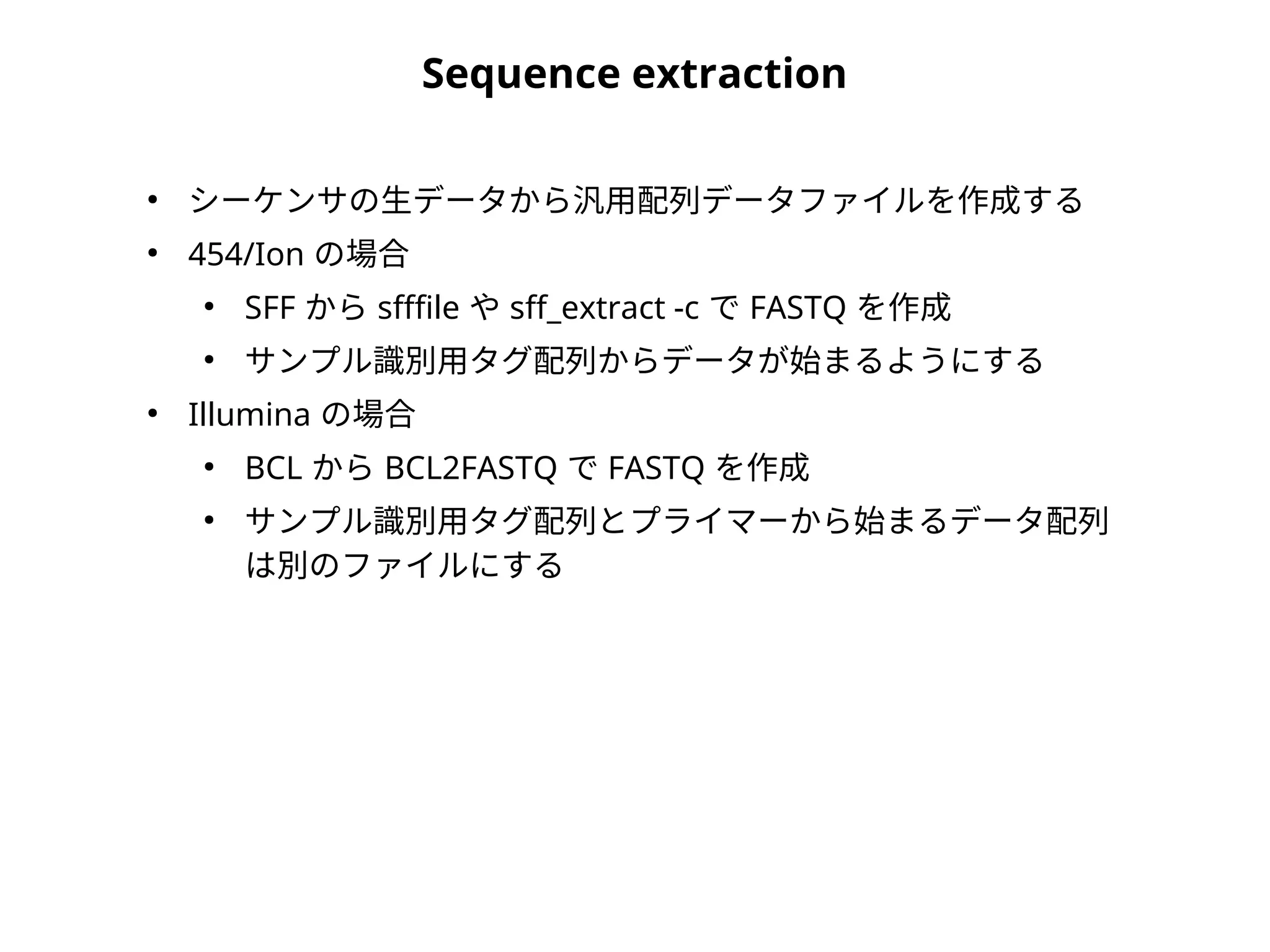 Sequence extraction

• シーケンサの生データから汎用配列データファイルを作成する
• 454/Ion の場合
  • SFF から sfffile や sff_extract -c で FASTQ を作成
  • サンプル識別用タグ配列からデータが始まるようにする
• Illumina の場合
  • BCL から BCL2FASTQ で FASTQ を作成
  • サンプル識別用タグ配列とプライマーから始まるデータ配列は別のファイルにする